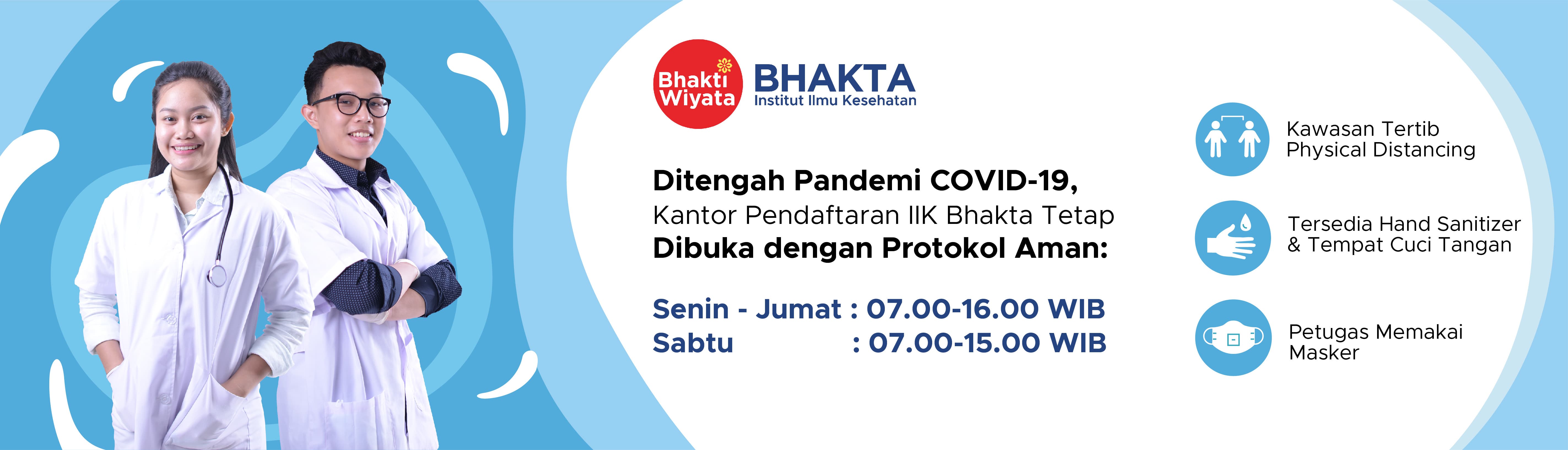 Bhakti Wiyata

BHAKTA
Institut Ilmu Kesehatan

Ditengah Pandemi COVID-19,
Kantor Pendaftaran IIK Bhakta Tetap
Dibuka dengan Protokol Aman:

Senin - Jumat : 07.00-16.00 WIB
Sabtu : 07.00-15.00 WIB

Kawasan Tertib Physical Distancing

Tersedia Hand Sanitizer & Tempat Cuci Tangan

Petugas Memakai Masker